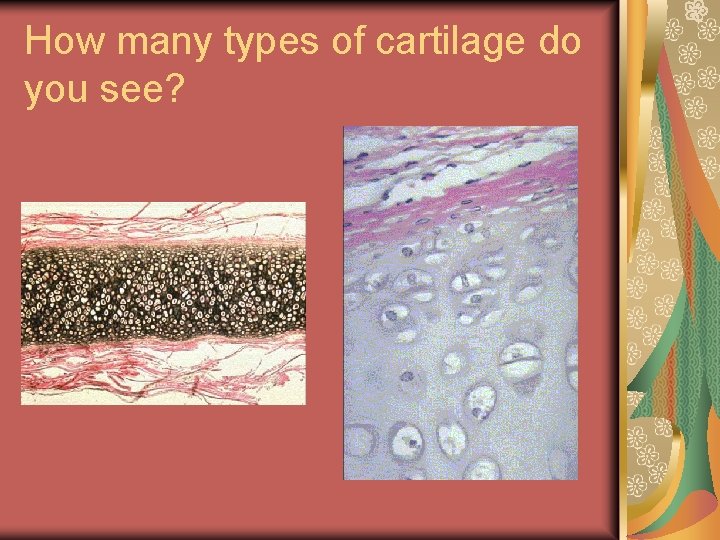 How many types of cartilage do you see?